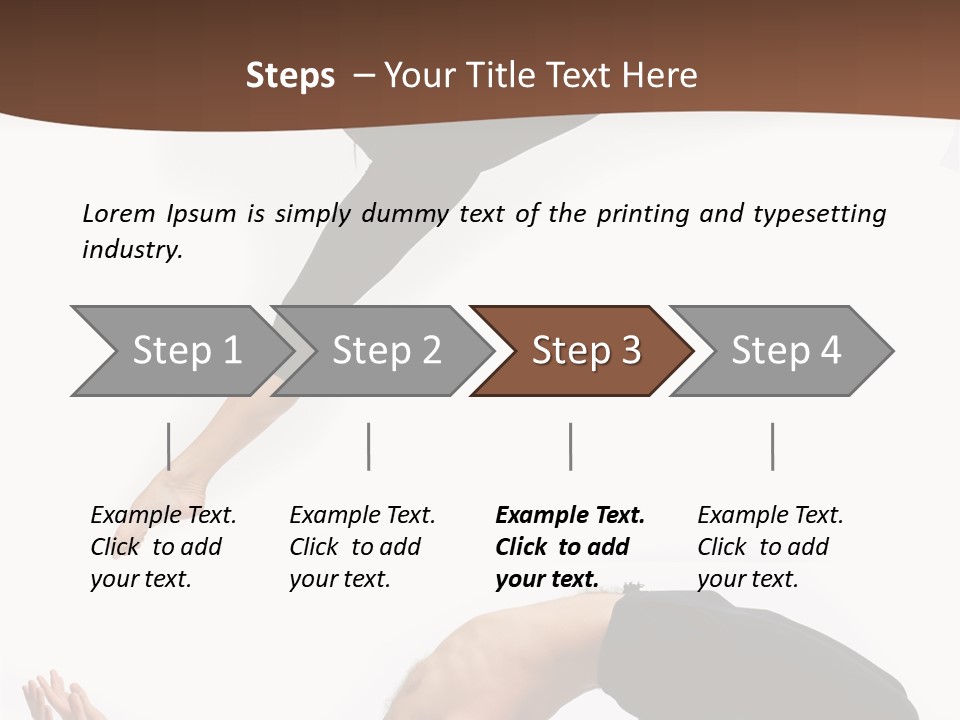 Steps – Your Title Text Here

Lorem Ipsum is simply dummy text of the printing and typesetting industry.

Step 1

Step 2

Step 3

Step 4

Example Text. Click to add your text.

Example Text. Click to add your text.

Example Text. Click to add your text.

Example Text. Click to add your text.